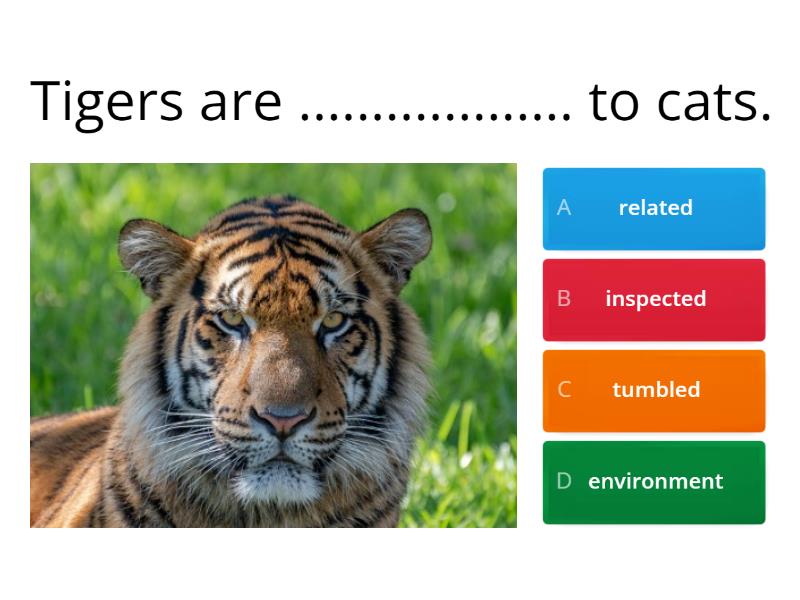 Tigers are .................. to cats.

A related

B inspected

C tumbled

D environment